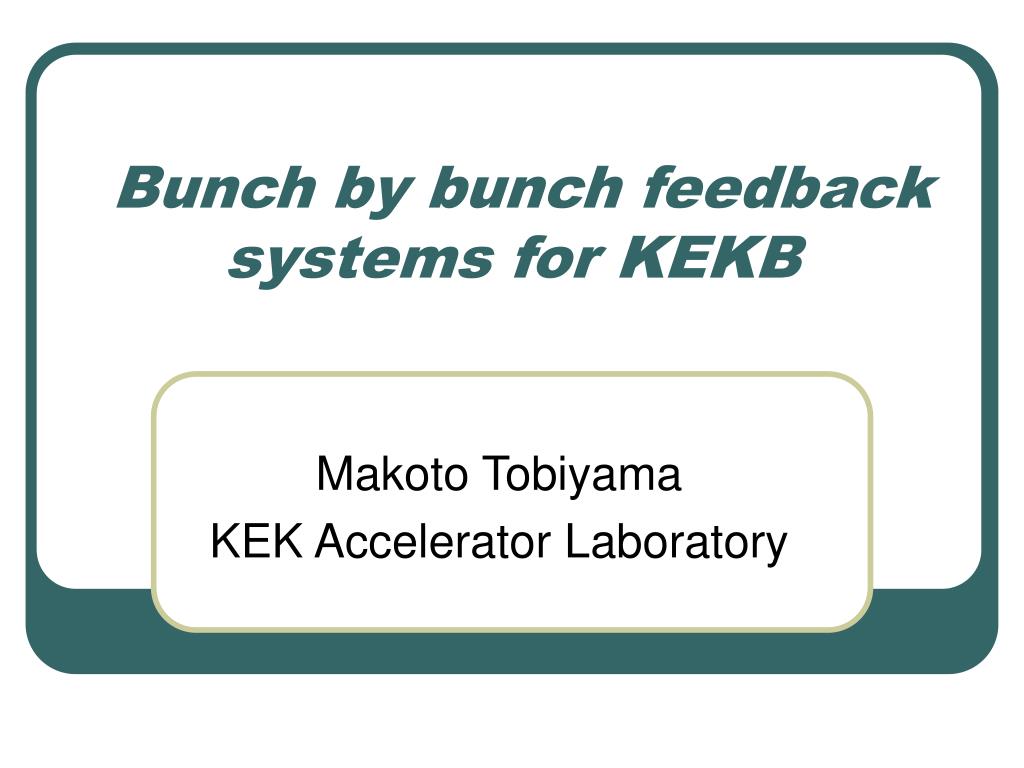 Bunch by bunch feedback systems for KEKB

Makoto Tobiyama
KEK Accelerator Laboratory